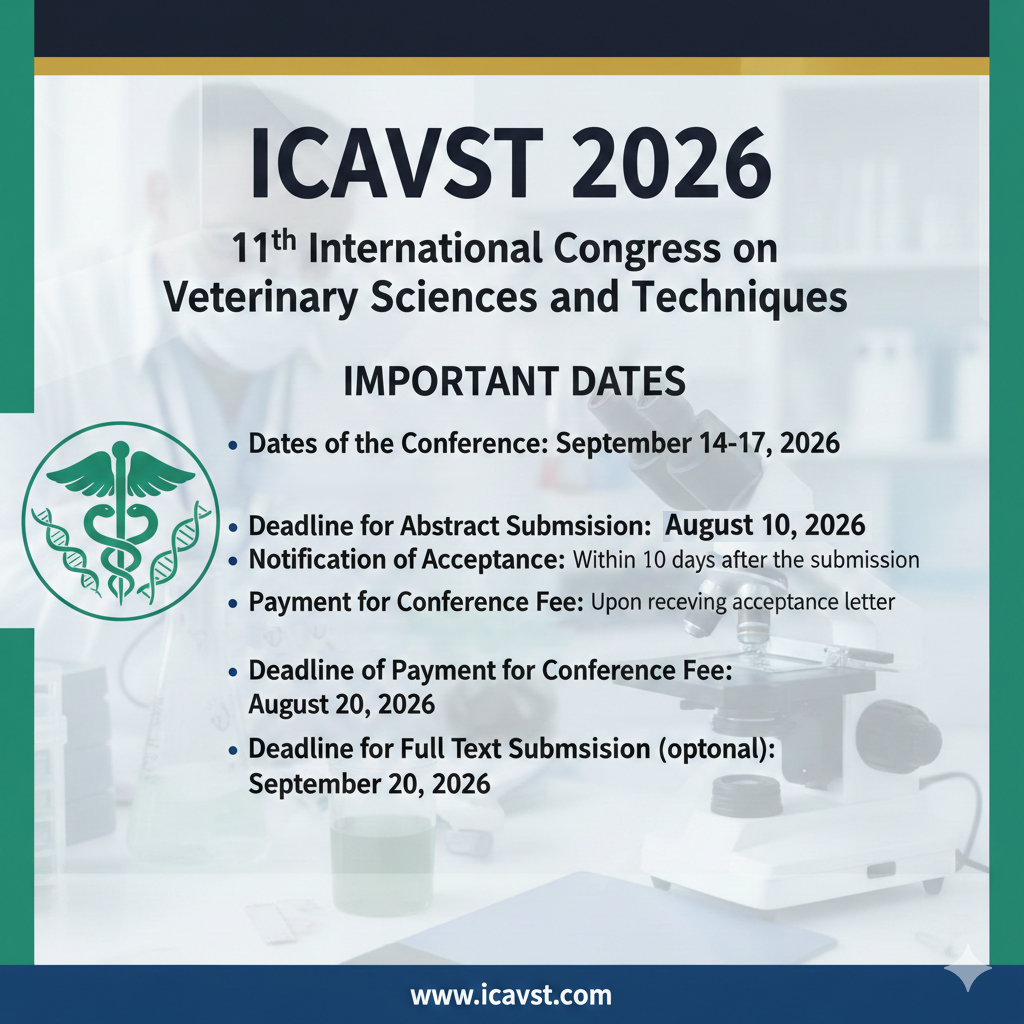 ICAVST 2026

11th International Congress on Veterinary Sciences and Techniques

IMPORTANT DATES

• Dates of the Conference: September 14-17, 2026

• Deadline for Abstract Submsision: August 10, 2026
• Notification of Acceptance: Within 10 days after the submission
• Payment for Conference Fee: Upon receving acceptance letter

• Deadline of Payment for Conference Fee: August 20, 2026
• Deadline for Full Text Submsision (optonal): September 20, 2026

www.icavst.com